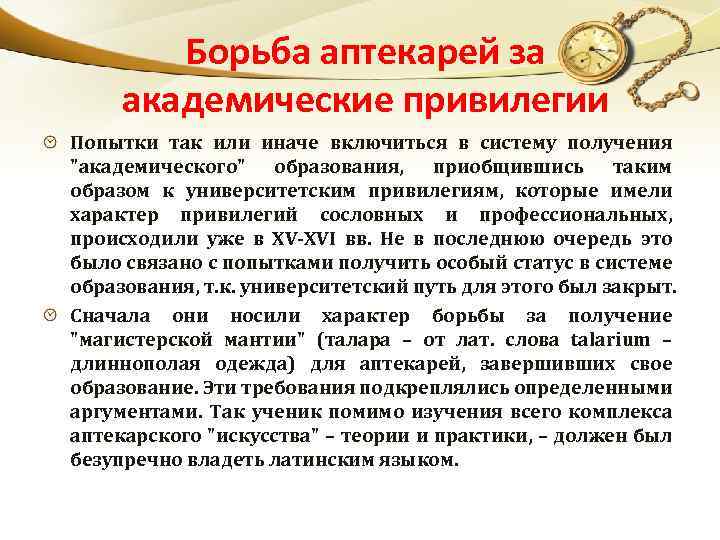 Борьба аптекарей за академические привилегии

Попытки так или иначе включиться в систему получения "академического" образования, приобщившись таким образом к университетским привилегиям, которые имели характер привилегий сословных и профессиональных, происходили уже в XV-XVI вв. Не в последнюю очередь это было связано с попытками получить особый статус в системе образования, т.к. университетский путь для этого был закрыт.

Сначала они носили характер борьбы за получение "магистерской мантии" (талара – от лат. слова talarium – длиннополая одежда) для аптекарей, завершивших свое образование. Эти требования подкреплялись определенными аргументами. Так ученик помимо изучения всего комплекса аптекарского "искусства" – теории и практики, – должен был безупречно владеть латинским языком.